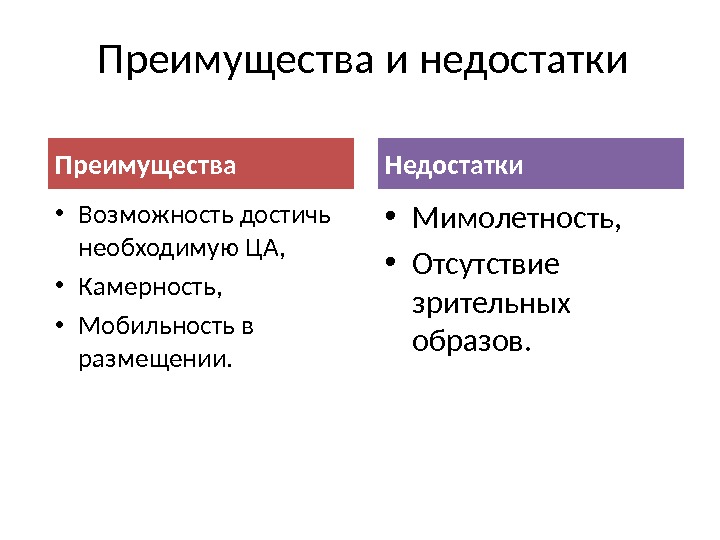 Преимущества и недостатки

Преимущества

• Возможность достичь необходимую ЦА,
• Камерность,
• Мобильность в размещении.

Недостатки

• Мимолетность,
• Отсутствие зрительных образов.